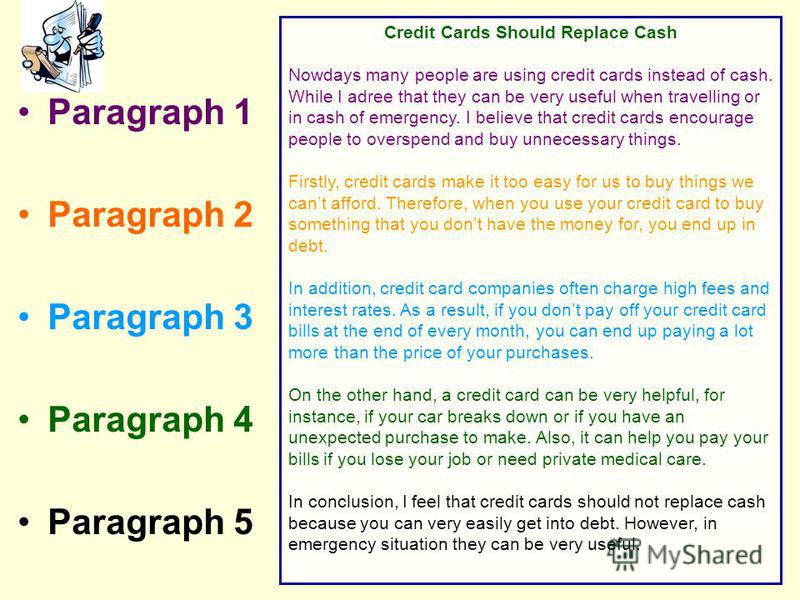 • Paragraph 1

• Paragraph 2

• Paragraph 3

• Paragraph 4

• Paragraph 5

Credit Cards Should Replace Cash

Nowdays many people are using credit cards instead of cash. While I adree that they can be very useful when travelling or in cash of emergency. I believe that credit cards encourage people to overspend and buy unnecessary things.

Firstly, credit cards make it too easy for us to buy things we can't afford. Therefore, when you use your credit card to buy something that you don't have the money for, you end up in debt.

In addition, credit card companies often charge high fees and interest rates. As a result, if you don't pay off your credit card bills at the end of every month, you can end up paying a lot more than the price of your purchases.

On the other hand, a credit card can be very helpful, for instance, if your car breaks down or if you have an unexpected purchase to make. Also, it can help you pay your bills if you lose your job or need private medical care.

In conclusion, I feel that credit cards should not replace cash because you can very easily get into debt. However, in emergency situation they can be very useful.

MyShared